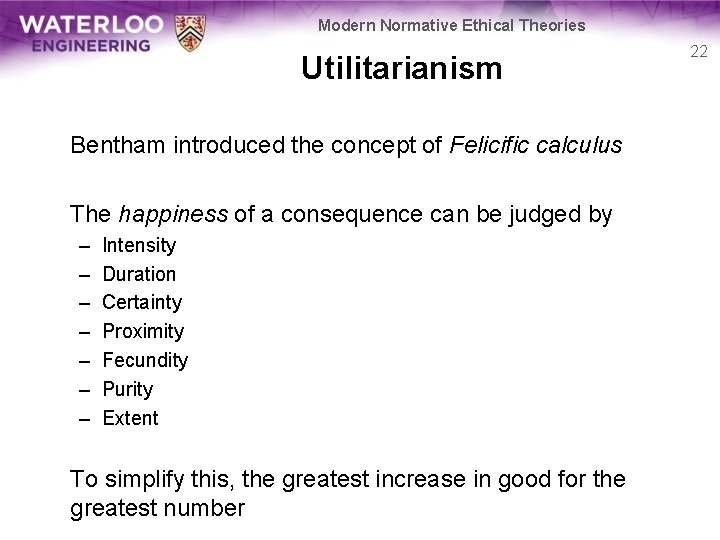 WATERLOO ENGINEERING

Modern Normative Ethical Theories

22

Utilitarianism

Bentham introduced the concept of Felicific calculus

The happiness of a consequence can be judged by
– Intensity
– Duration
– Certainty
– Proximity
– Fecundity
– Purity
– Extent

To simplify this, the greatest increase in good for the greatest number